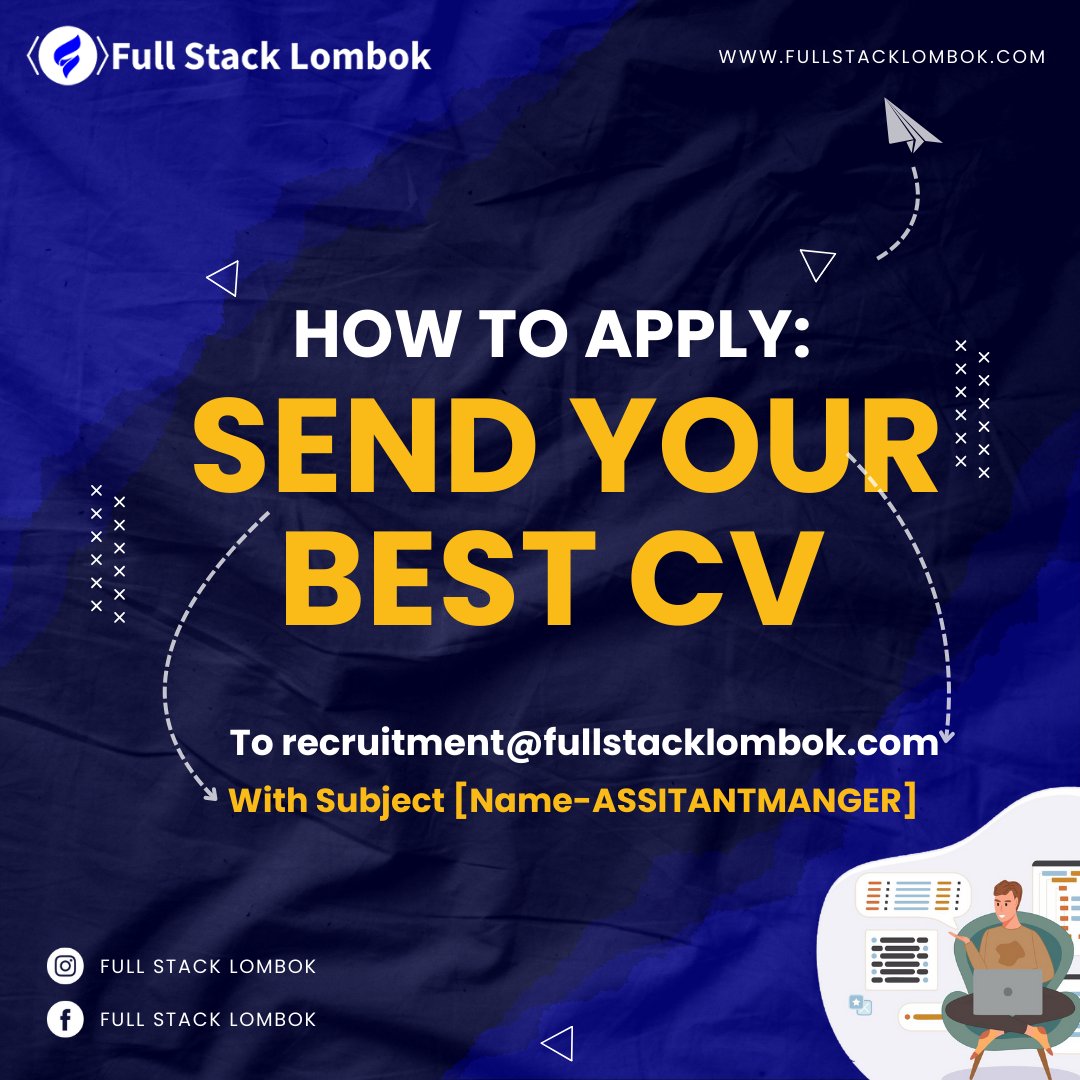 Full Stack Lombok

WWW.FULLSTACKLOMBOK.COM

HOW TO APPLY:

SEND YOUR BEST CV

To recruitment@fullstacklombok.com

With Subject [Name-ASSITANTMANGER]

FULL STACK LOMBOK

FULL STACK LOMBOK